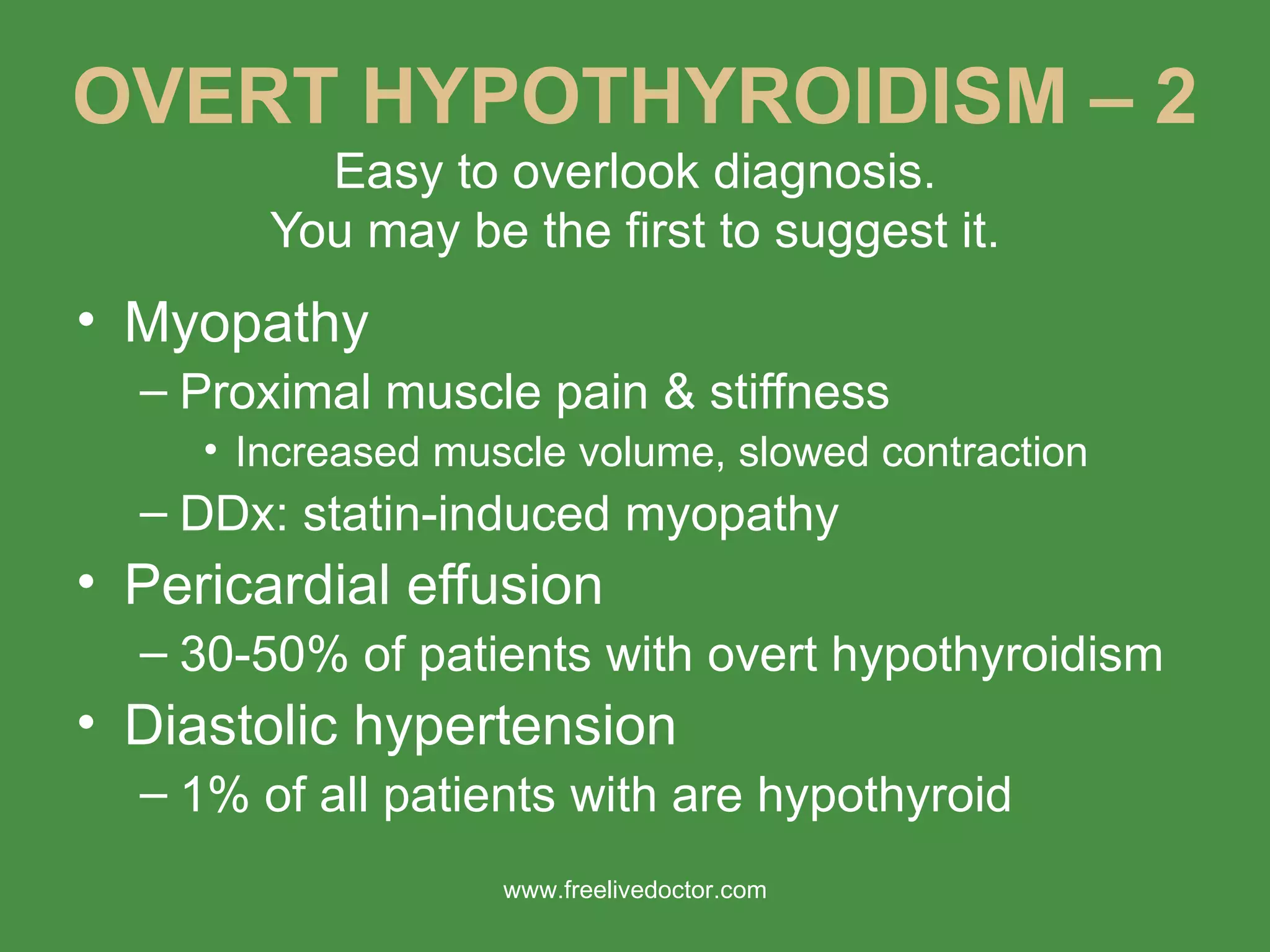 OVERT HYPOTHYROIDISM – 2

Easy to overlook diagnosis.
You may be the first to suggest it.

• Myopathy
– Proximal muscle pain & stiffness
• Increased muscle volume, slowed contraction
– DDx: statin-induced myopathy
• Pericardial effusion
– 30-50% of patients with overt hypothyroidism
• Diastolic hypertension
– 1% of all patients with are hypothyroid

www.freelivedoctor.com